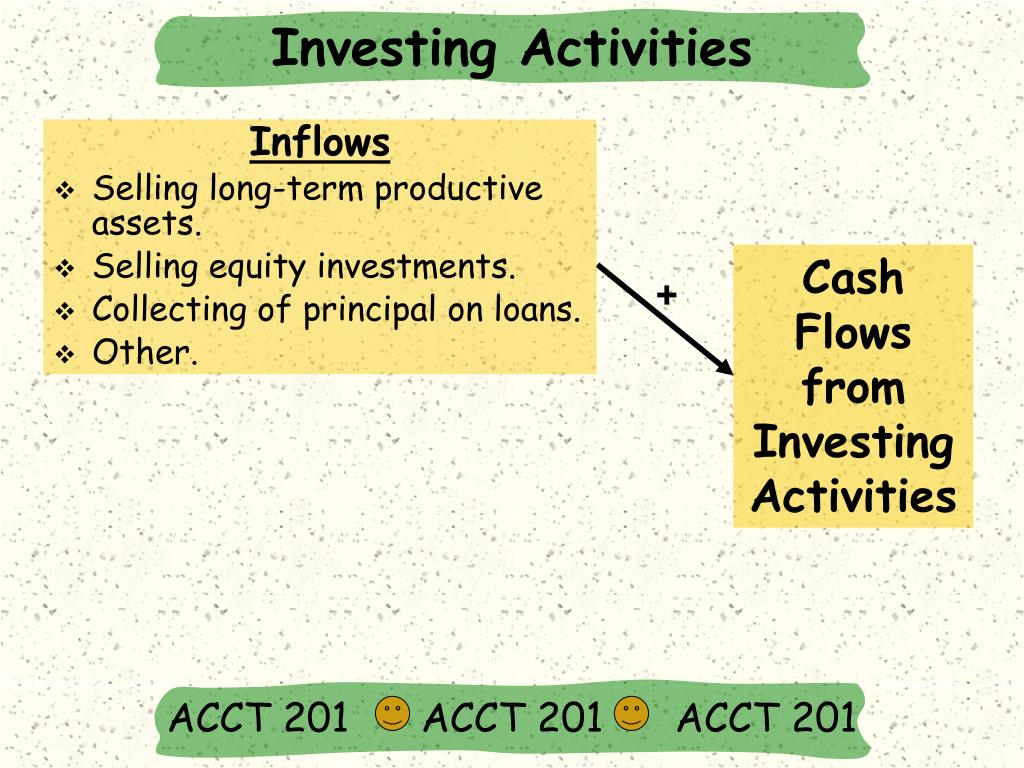 Investing Activities

Inflows

❖ Selling long-term productive assets.
❖ Selling equity investments.
❖ Collecting of principal on loans.
❖ Other.

+

Cash Flows from Investing Activities

ACCT 201 ACCT 201 ACCT 201